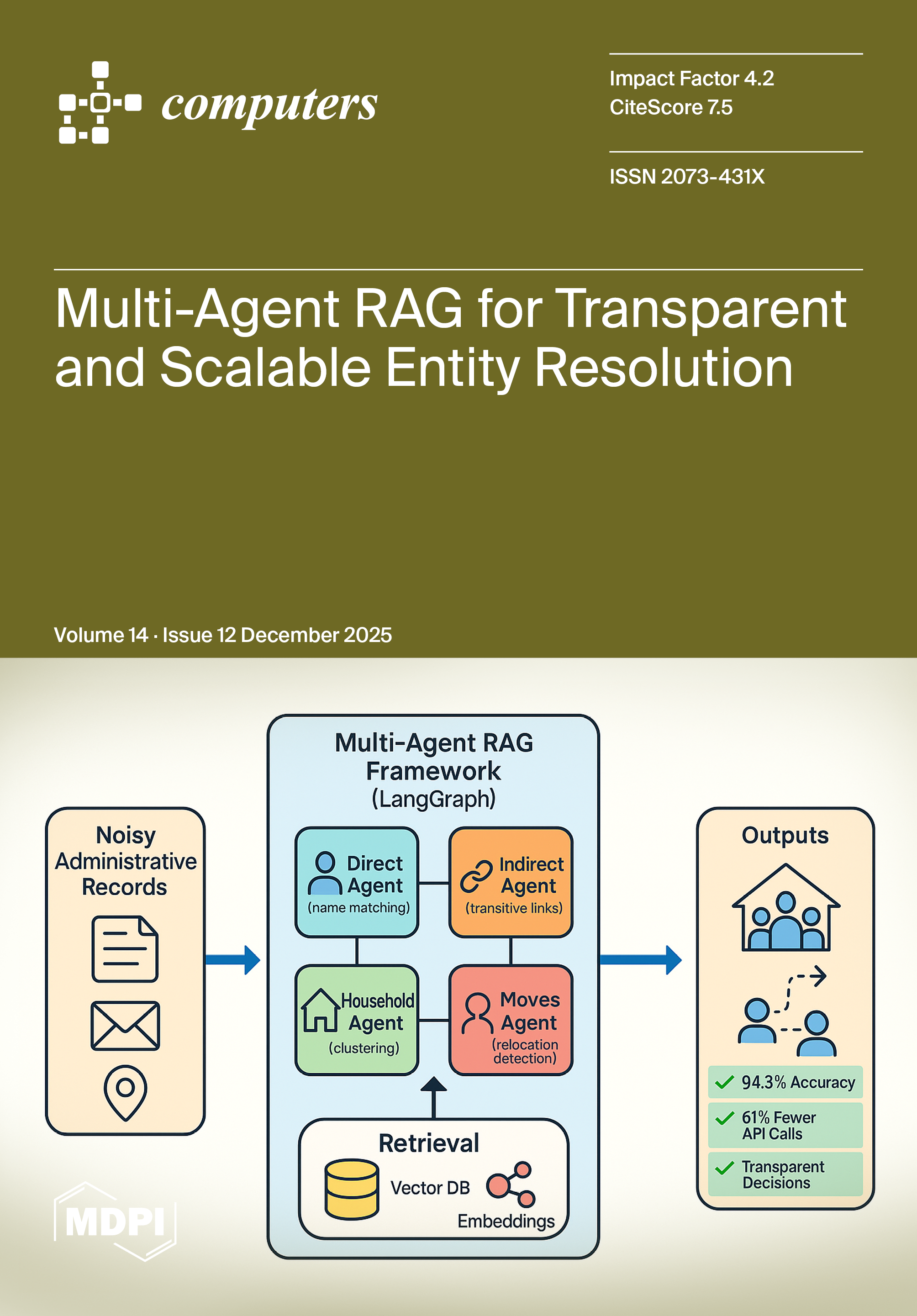 computers

Impact Factor 4.2
CiteScore 7.5

ISSN 2073-431X

Multi-Agent RAG for Transparent and Scalable Entity Resolution

Volume 14 · Issue 12 December 2025

Noisy Administrative Records

Multi-Agent RAG Framework (LangGraph)

Direct Agent (name matching)

Indirect Agent (transitive links)

Household Agent (clustering)

Moves Agent (relocation detection)

Retrieval

Vector DB

Embeddings

Outputs

94.3% Accuracy

61% Fewer API Calls

Transparent Decisions

MDPI